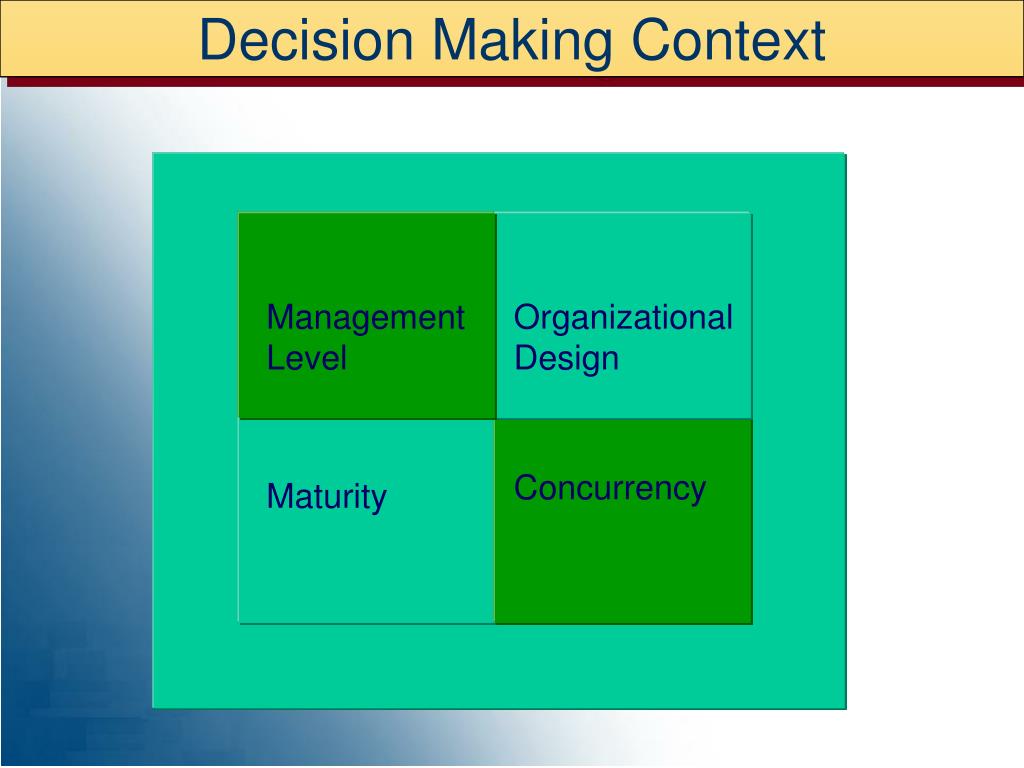 Decision Making Context

Management Level

Organizational Design

Maturity

Concurrency